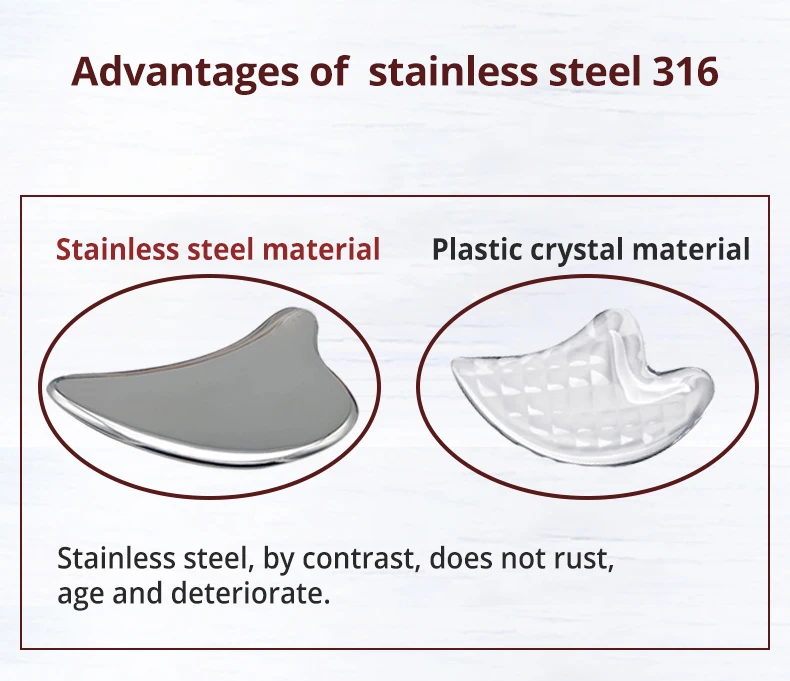 Advantages of  stainless steel 316

Stainless steel material

Plastic crystal material

Stainless steel, by contrast, does not rust, age and deteriorate.